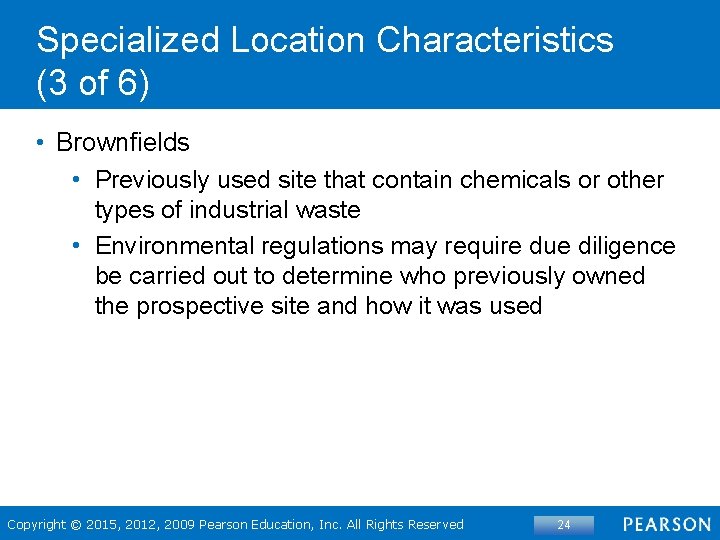 Specialized Location Characteristics (3 of 6)

• Brownfields

• Previously used site that contain chemicals or other types of industrial waste

• Environmental regulations may require due diligence be carried out to determine who previously owned the prospective site and how it was used

Copyright © 2015, 2012, 2009 Pearson Education, Inc. All Rights Reserved

24

PEARSON